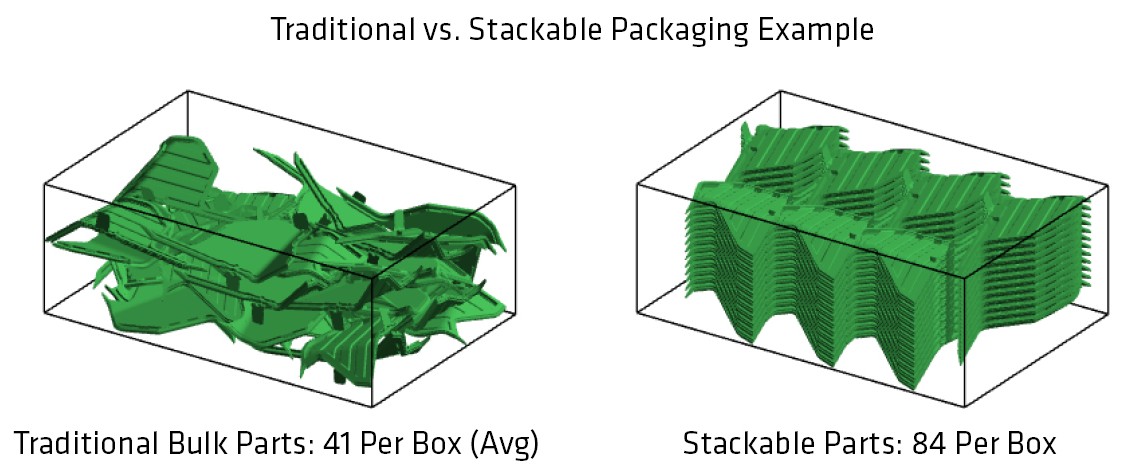 Traditional vs. Stackable Packaging Example

Traditional Bulk Parts: 41 Per Box (Avg)

Stackable Parts: 84 Per Box